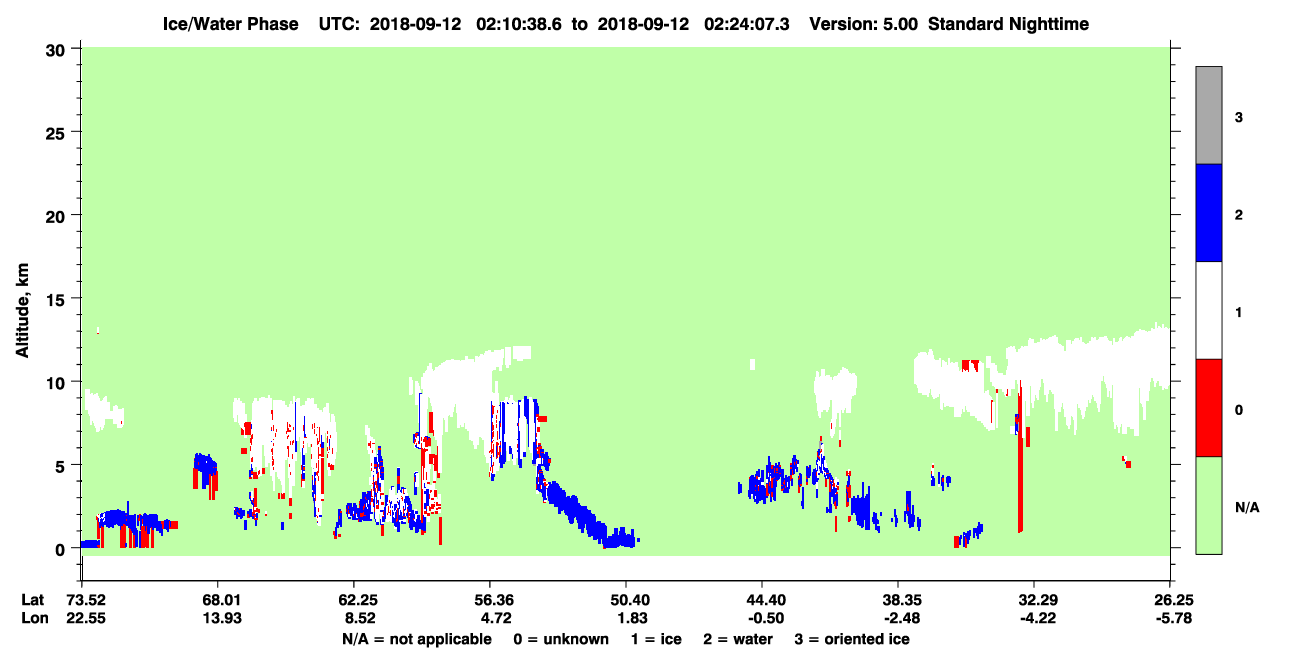 Ice/Water Phase UTC: 2018-09-12 02:10:38.6 to 2018-09-12 02:24:07.3 Version: 5.00 Standard Nighttime

Altitude, km

30
25
20
15
10
5
0

3
2
1
0
N/A

Lat 73.52 68.01 62.25 56.36 50.40 44.40 38.35 32.29 26.25
Lon 22.55 13.93 8.52 4.72 1.83 -0.50 -2.48 -4.22 -5.78

N/A = not applicable 0 = unknown 1 = ice 2 = water 3 = oriented ice